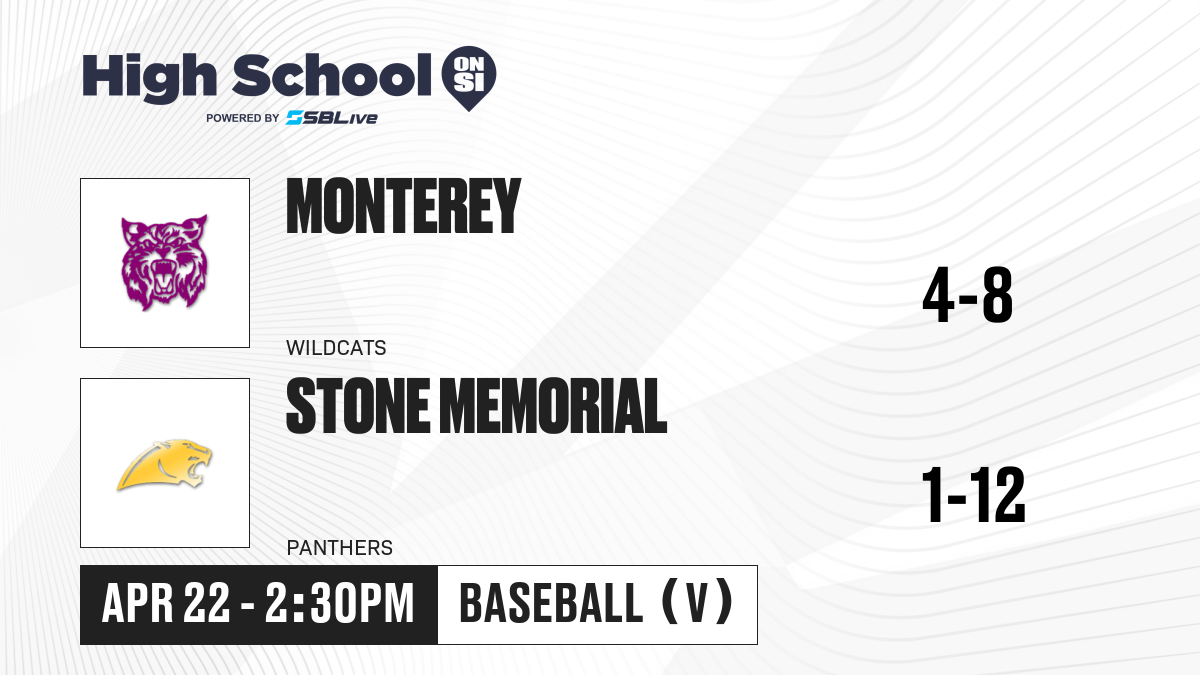 High School ON SI
POWERED BY SBLive

MONTEREY
WILDCATS
4-8

STONE MEMORIAL
PANTHERS
1-12

APR 22 - 2:30PM
BASEBALL (V)